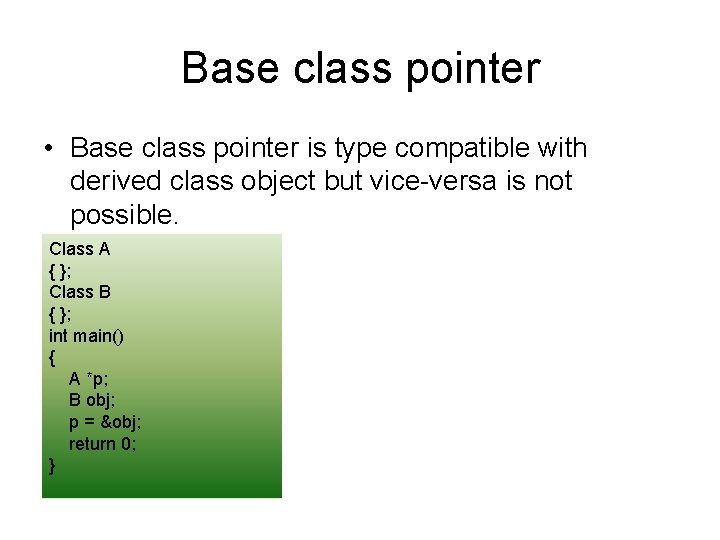 Base class pointer

• Base class pointer is type compatible with derived class object but vice-versa is not possible.

Class A
{ };
Class B
{ };
int main()
{
A *p;
B obj;
p = &obj;
return 0;
}